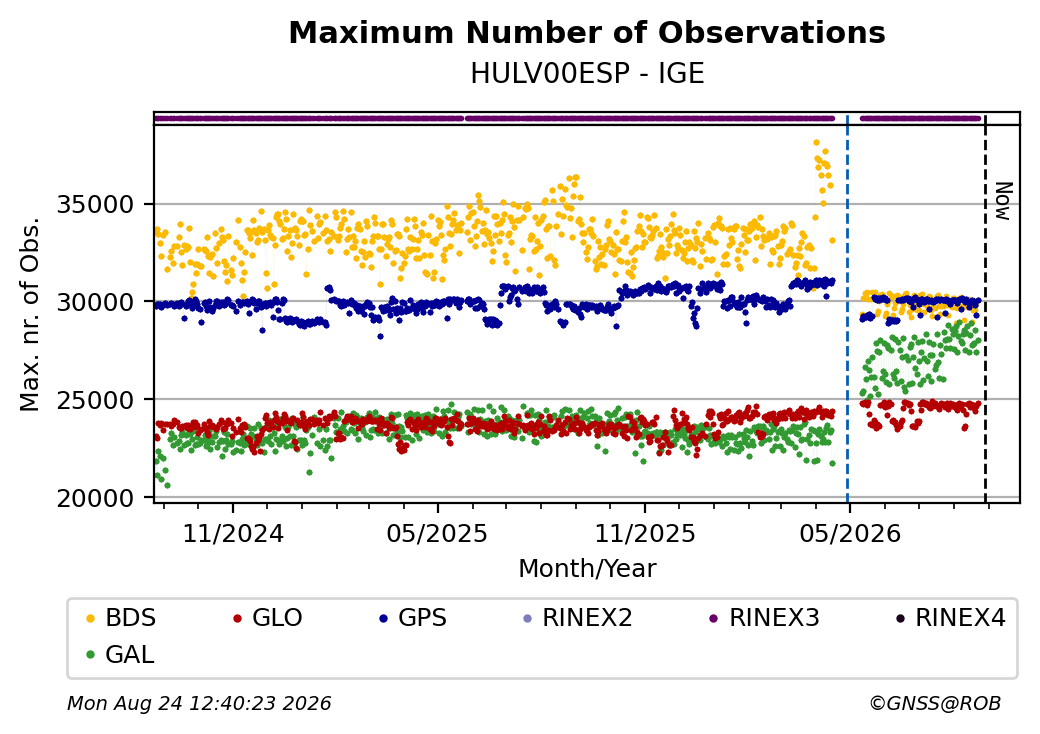 Maximum Number of Observations
HULV00ESP - IGE

Max. nr. of Obs.

35000
30000
25000
20000

Now

11/2024
05/2025
11/2025
05/2026

Month/Year

BDS
GLO
GPS
RINEX2
RINEX3
RINEX4
GAL

Mon Aug 24 12:40:23 2026
©GNSS@ROB